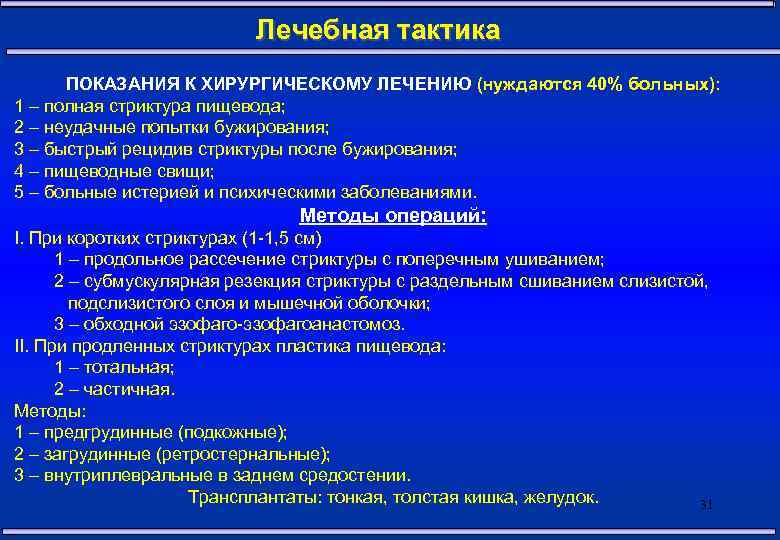 Лечебная тактика

ПОКАЗАНИЯ К ХИРУРГИЧЕСКОМУ ЛЕЧЕНИЮ (нуждаются 40% больных):
1 – полная стриктура пищевода;
2 – неудачные попытки бужирования;
3 – быстрый рецидив стриктуры после бужирования;
4 – пищеводные свищи;
5 – больные истерией и психическими заболеваниями.

Методы операций:
I. При коротких стриктурах (1-1,5 см)
1 – продольное рассечение стриктуры с поперечным ушиванием;
2 – субмускулярная резекция стриктуры с раздельным сшиванием слизистой, подслизистого слоя и мышечной оболочки;
3 – обходной эзофаго-эзофагоанастомоз.
II. При продленных стриктурах пластика пищевода:
1 – тотальная;
2 – частичная.
Методы:
1 – предгрудинные (подкожные);
2 – загрудинные (ретростернальные);
3 – внутриплевральные в заднем средостении.
Трансплантаты: тонкая, толстая кишка, желудок.

31